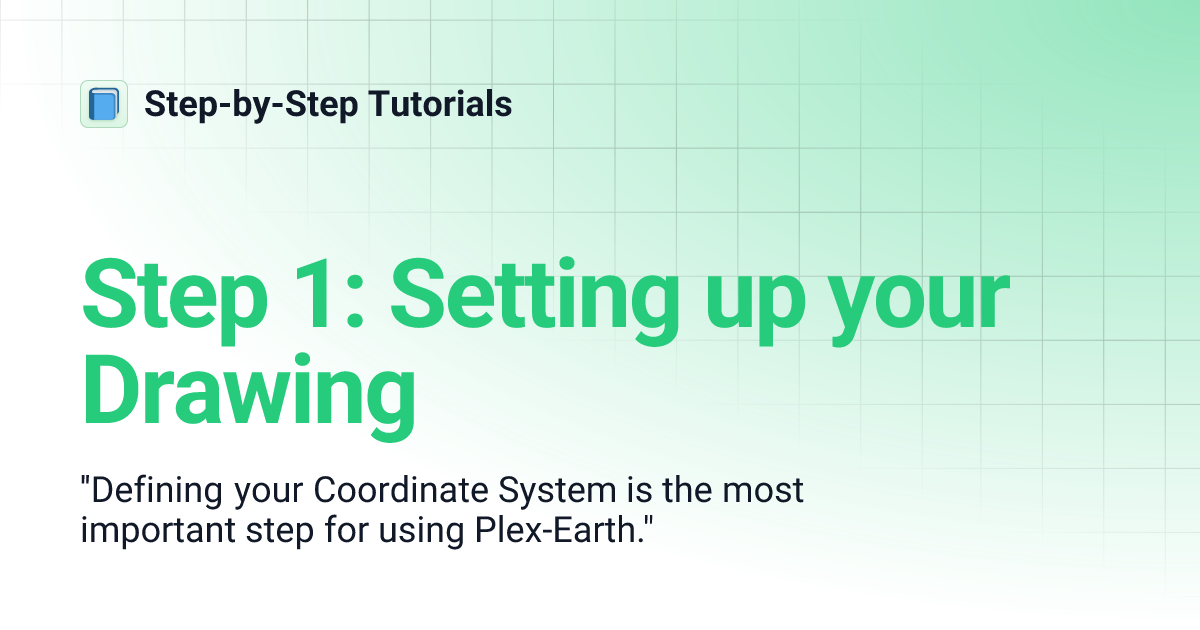 Step-by-Step Tutorials

Step 1: Setting up your Drawing

"Defining your Coordinate System is the most important step for using Plex-Earth."